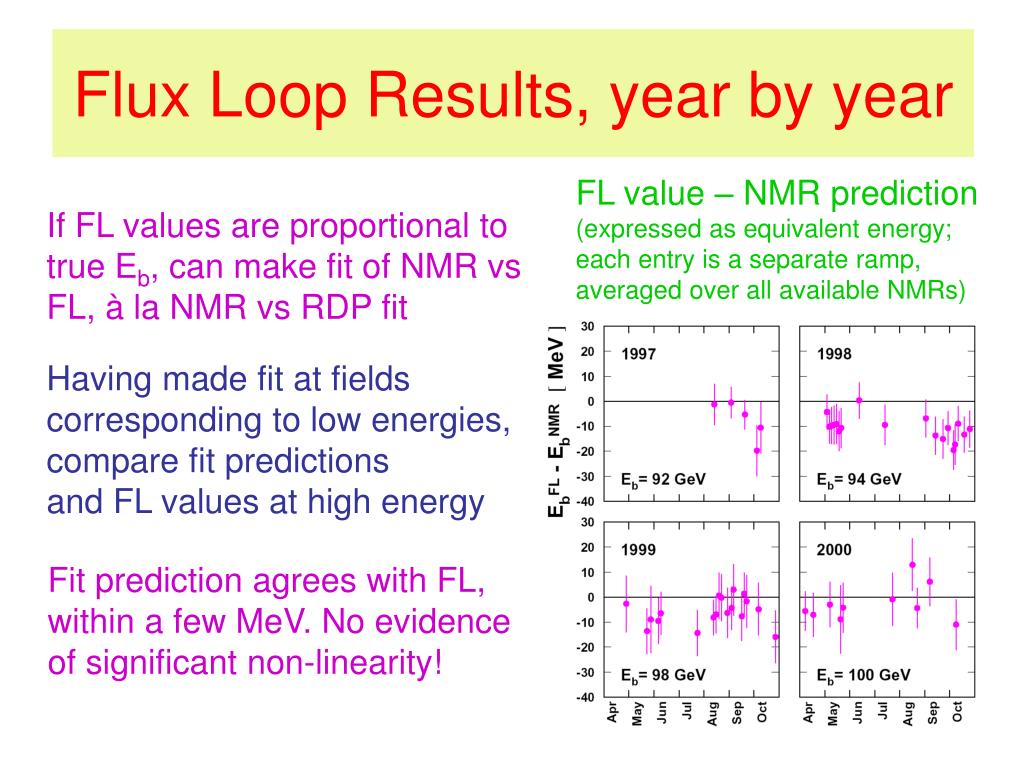 Flux Loop Results, year by year

If FL values are proportional to true $E_b$, can make fit of NMR vs FL, à la NMR vs RDP fit

Having made fit at fields corresponding to low energies, compare fit predictions and FL values at high energy

Fit prediction agrees with FL, within a few MeV. No evidence of significant non-linearity!

FL value – NMR prediction
(expressed as equivalent energy; each entry is a separate ramp, averaged over all available NMRs)

$E_b^{FL} - E_b^{NMR}$ [ MeV ]

30
20
10
0
-10
-20
-30
-40

1997
$E_b$= 92 GeV

1998
$E_b$= 94 GeV

30
20
10
0
-10
-20
-30
-40

1999
$E_b$= 98 GeV

2000
$E_b$= 100 GeV

Apr
May
Jun
Jul
Aug
Sep
Oct

Apr
May
Jun
Jul
Aug
Sep
Oct